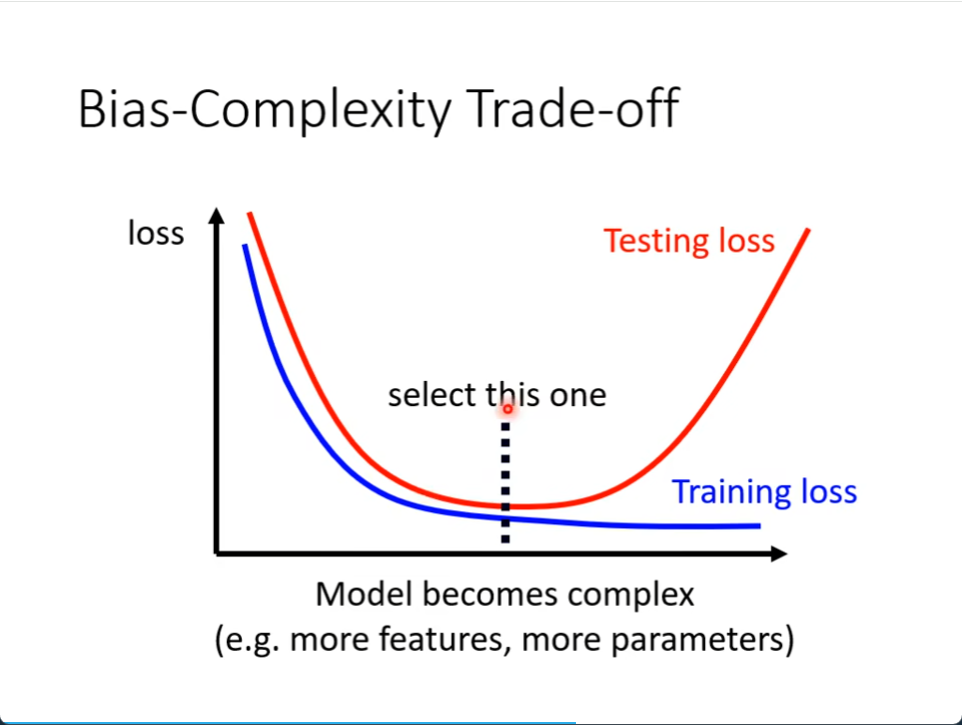 Bias-Complexity Trade-off

loss

Testing loss

select this one

Training loss

Model becomes complex
(e.g. more features, more parameters)